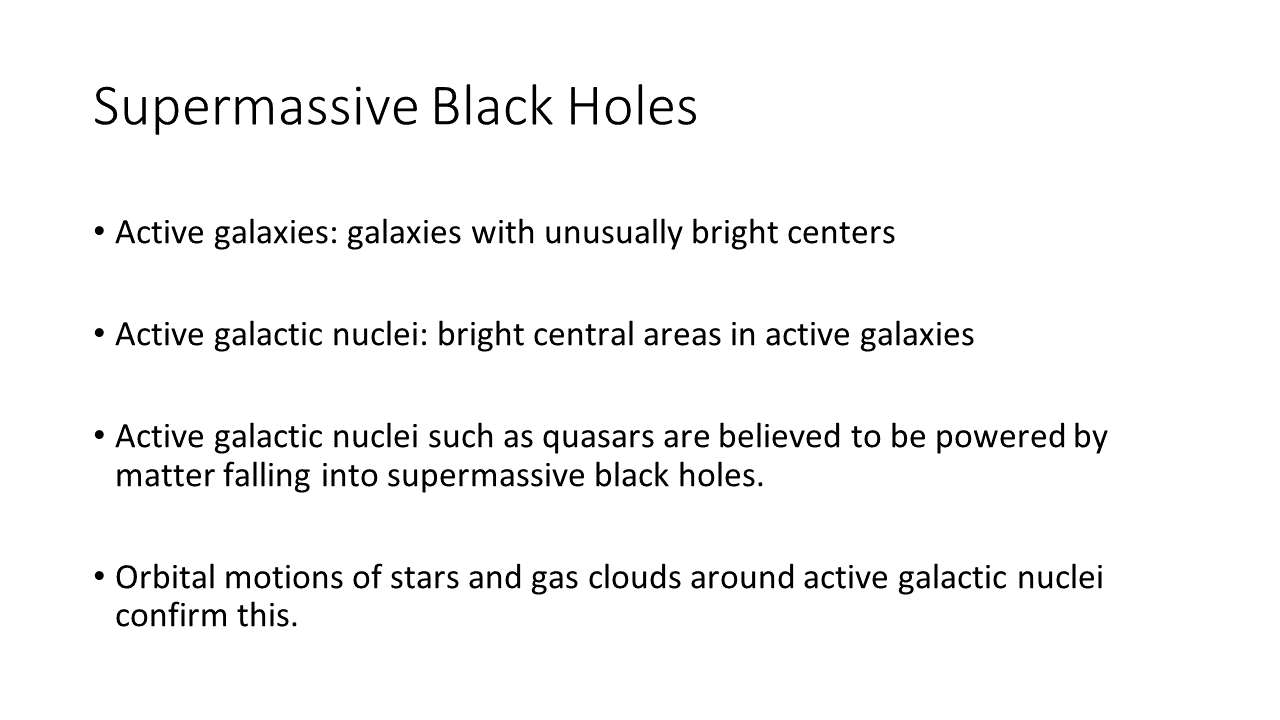 Supermassive Black Holes

• Active galaxies: galaxies with unusually bright centers

• Active galactic nuclei: bright central areas in active galaxies

• Active galactic nuclei such as quasars are believed to be powered by matter falling into supermassive black holes.

• Orbital motions of stars and gas clouds around active galactic nuclei confirm this.